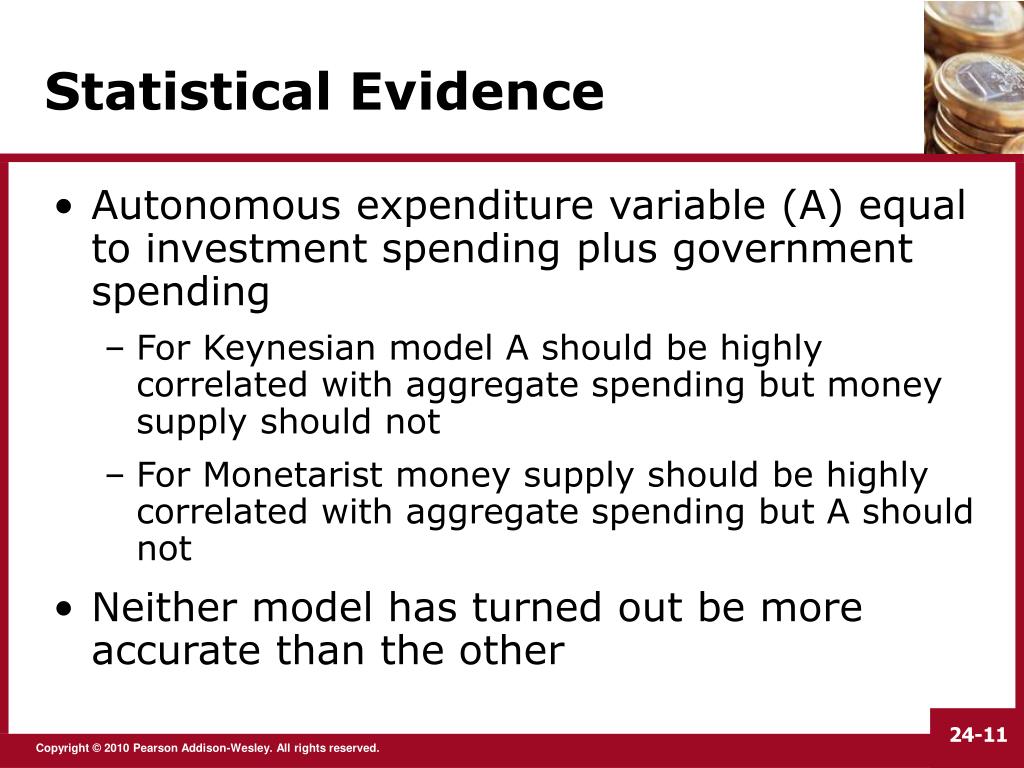 Statistical Evidence

• Autonomous expenditure variable (A) equal to investment spending plus government spending
– For Keynesian model A should be highly correlated with aggregate spending but money supply should not
– For Monetarist money supply should be highly correlated with aggregate spending but A should not
• Neither model has turned out be more accurate than the other

Copyright © 2010 Pearson Addison-Wesley. All rights reserved.

24-11